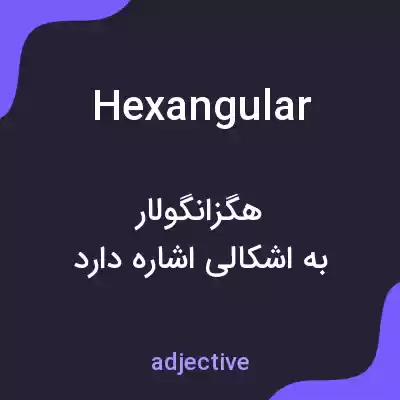 Hexangular

هگزانگولار
به اشکالی اشاره دارد

adjective